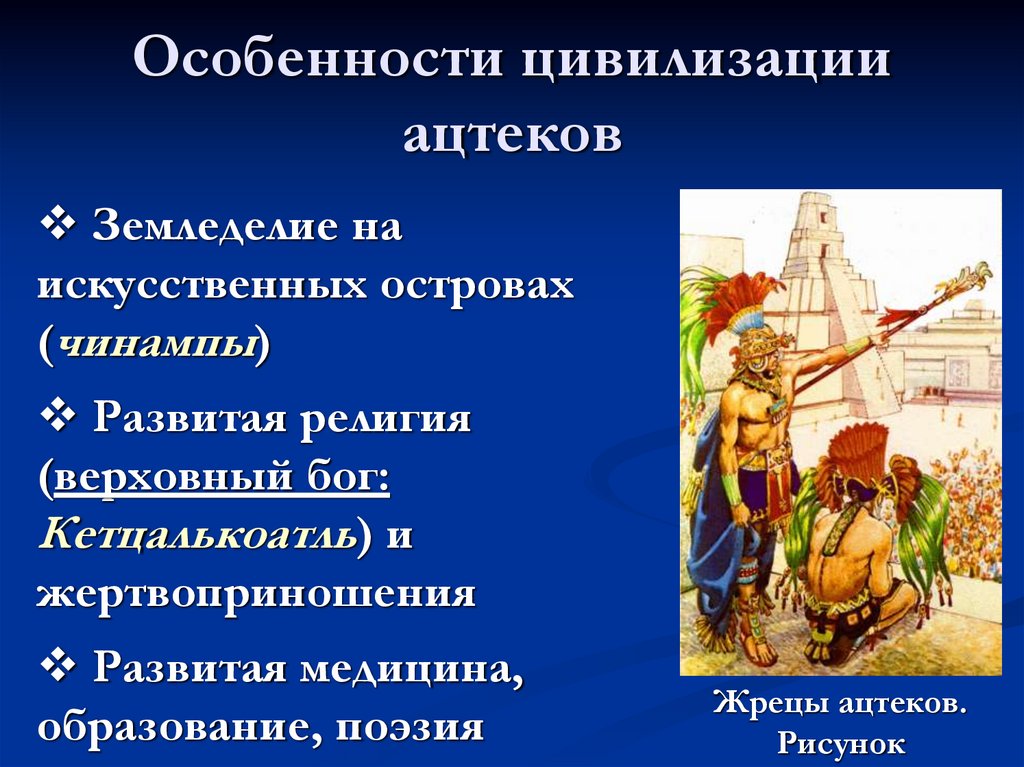 Особенности цивилизации ацтеков

❖ Земледелие на искусственных островах (чинампы)

❖ Развитая религия (верховный бог: Кетцалькоатль) и жертвоприношения

❖ Развитая медицина, образование, поэзия

Жрецы ацтеков. Рисунок